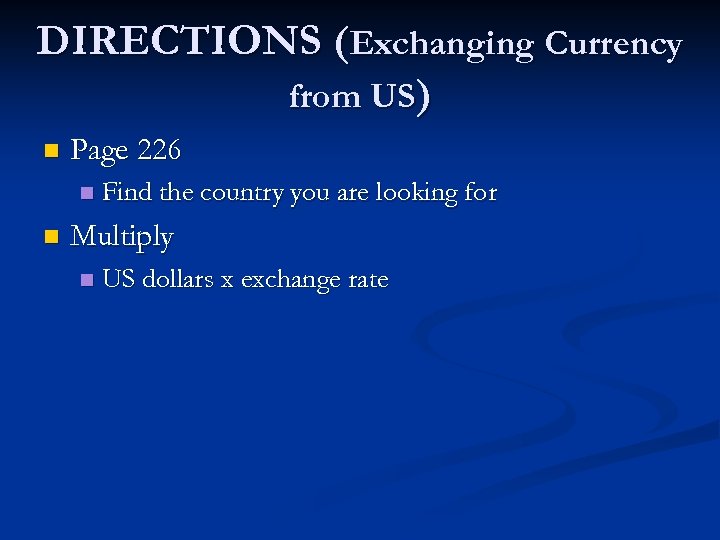 DIRECTIONS (Exchanging Currency from US)

Page 226

Find the country you are looking for

Multiply

US dollars x exchange rate